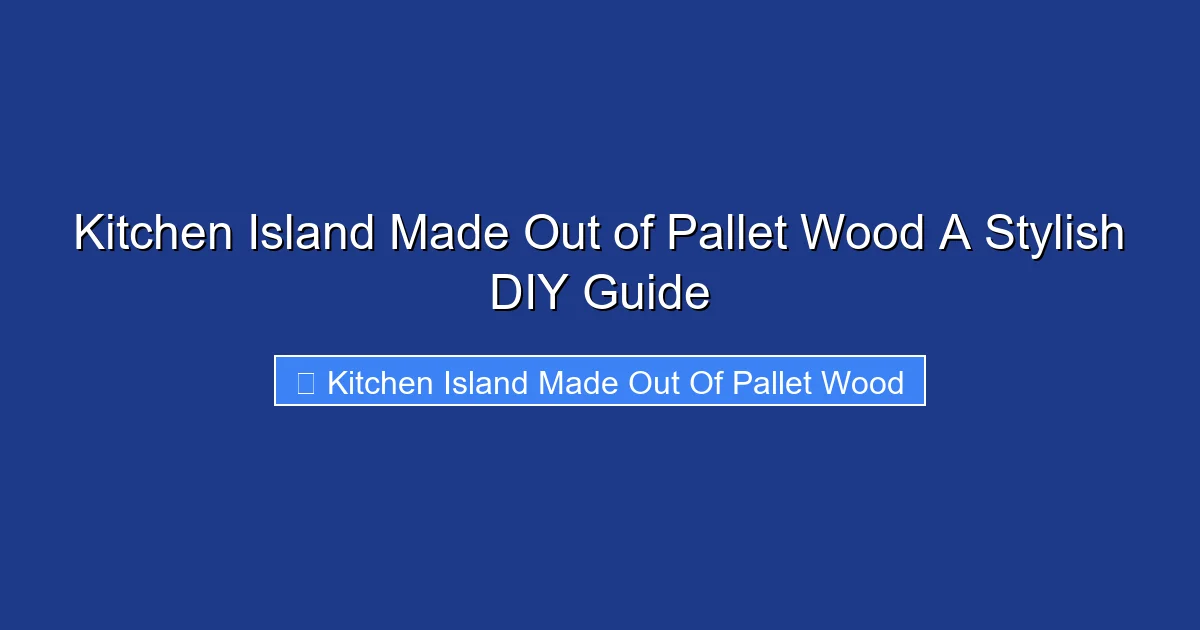 Kitchen Island Made Out of Pallet Wood A Stylish DIY Guide

Kitchen Island Made Out Of Pallet Wood